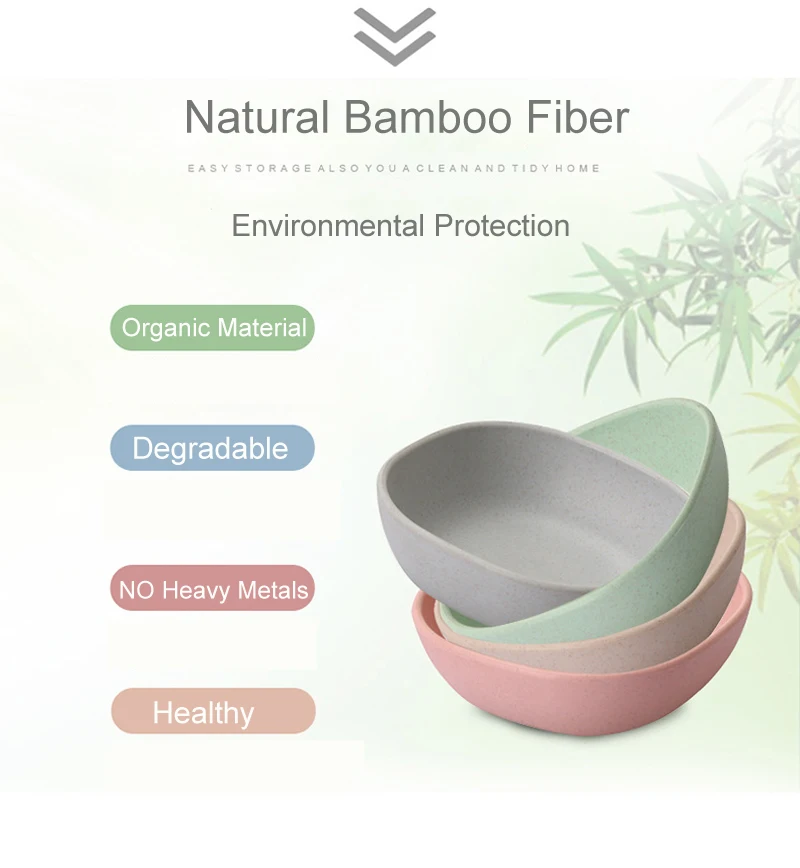 Natural Bamboo Fiber

EASY STORAGE ALSO YOU A CLEAN AND TIDY HOME

Environmental Protection

Organic Material

Degradable

NO Heavy Metals

Healthy